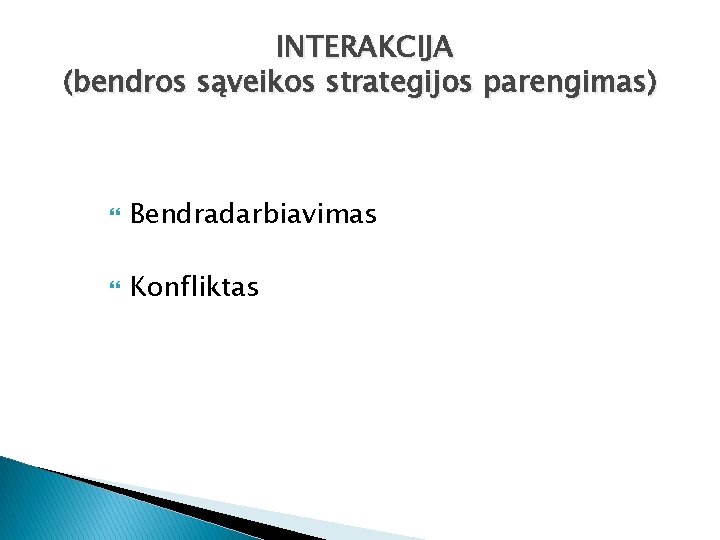 INTERAKCIJA
(bendros sąveikos strategijos parengimas)

Bendradarbiavimas

Konfliktas